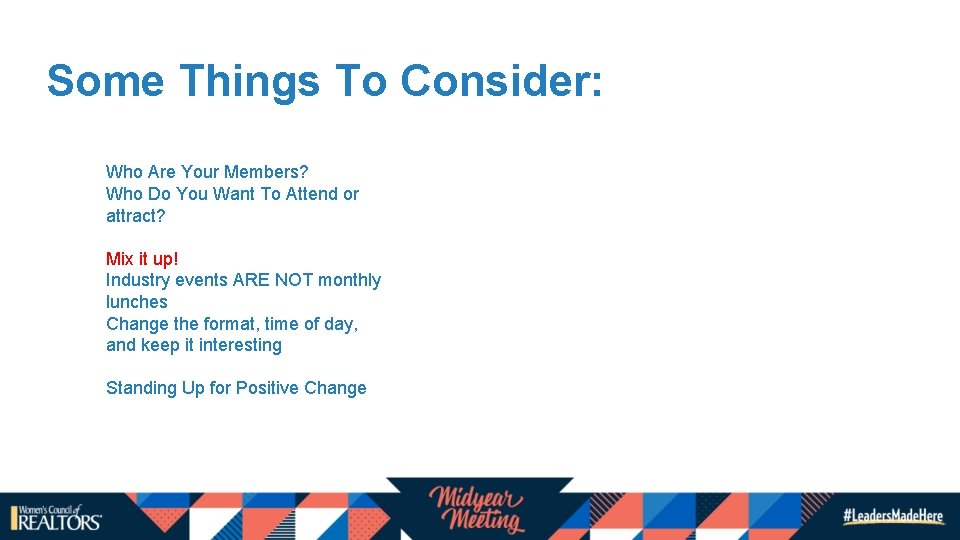 Some Things To Consider:

Who Are Your Members?
Who Do You Want To Attend or attract?

Mix it up!
Industry events ARE NOT monthly lunches
Change the format, time of day, and keep it interesting

Standing Up for Positive Change

Women's Council of REALTORS®

Midyear Meeting

#LeadersMadeHere